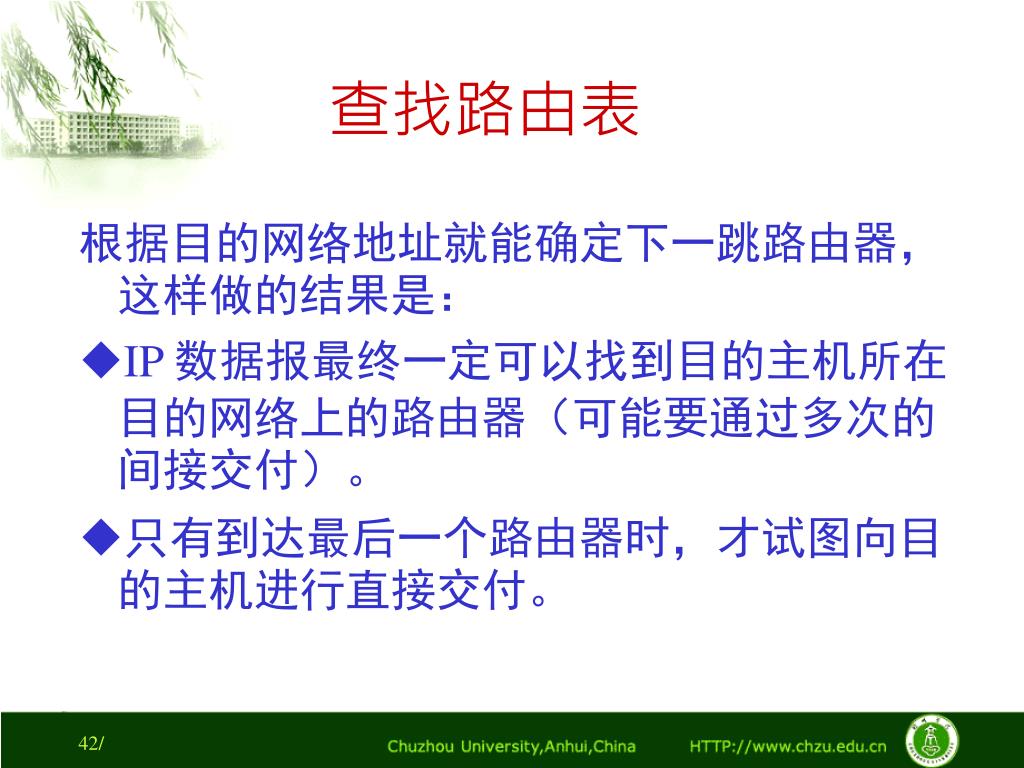 查找路由表

根据目的网络地址就能确定下一跳路由器，这样做的结果是：

◆IP 数据报最终一定可以找到目的主机所在目的网络上的路由器（可能要通过多次的间接交付）。

◆只有到达最后一个路由器时，才试图向目的主机进行直接交付。

42/

Chuzhou University,Anhui,China HTTP://www.chzu.edu.cn